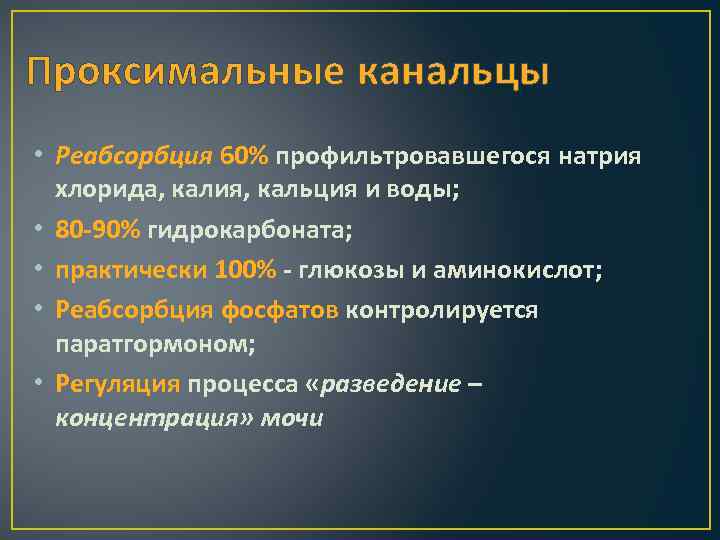 Проксимальные канальцы

• Реабсорбция 60% профильтровавшегося натрия хлорида, калия, кальция и воды;
• 80-90% гидрокарбоната;
• практически 100% - глюкозы и аминокислот;
• Реабсорбция фосфатов контролируется паратгормоном;
• Регуляция процесса «разведение – концентрация» мочи